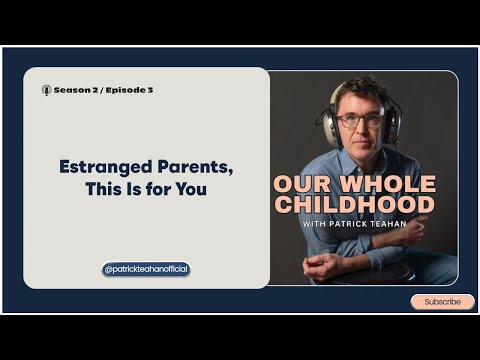 Season 2 / Episode 3

Estranged Parents, This Is for You

@patrickteahanofficial

OUR WHOLE CHILDHOOD

WITH PATRICK TEAHAN

Subscribe